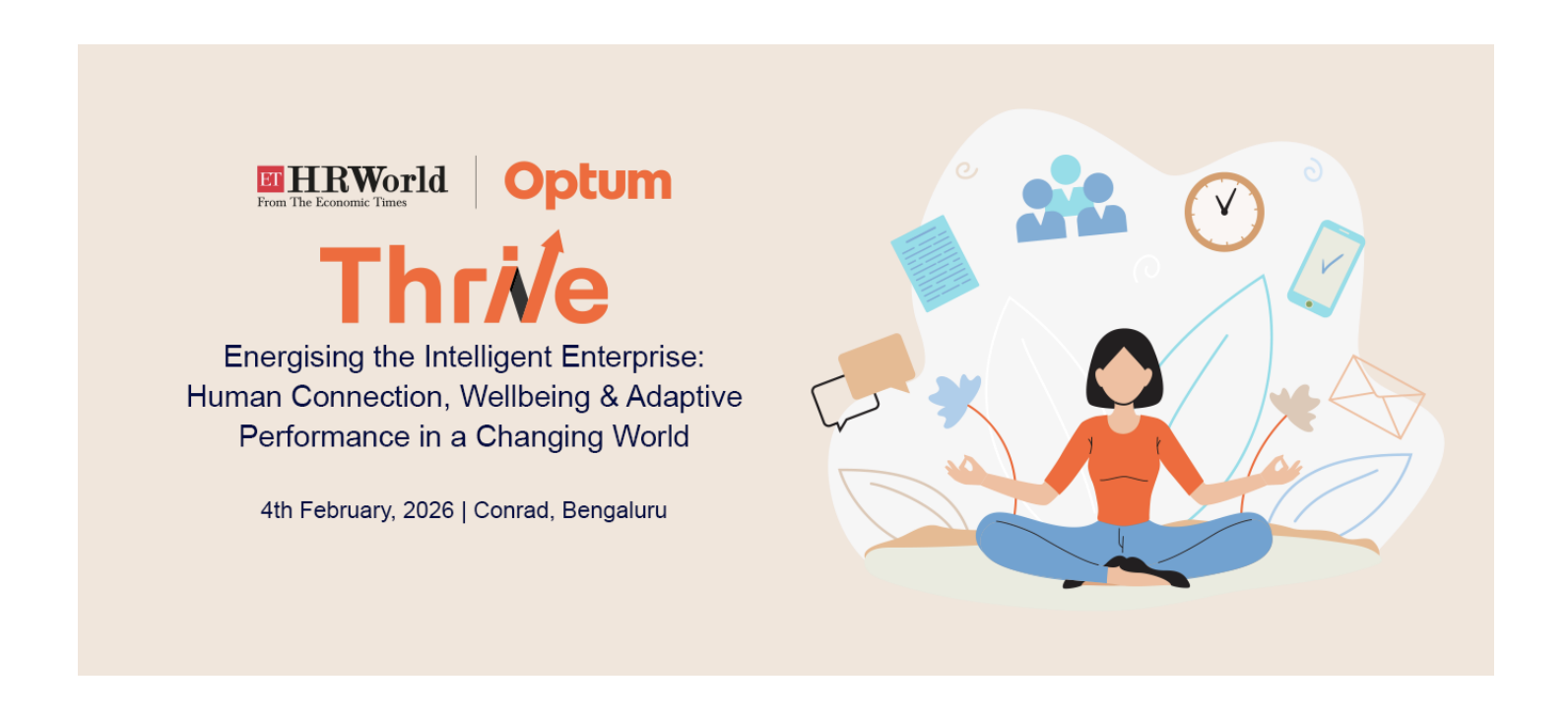 ET HRWorld
From The Economic Times

Optum

Thrive

Energising the Intelligent Enterprise: Human Connection, Wellbeing & Adaptive Performance in a Changing World

4th February, 2026 | Conrad, Bengaluru